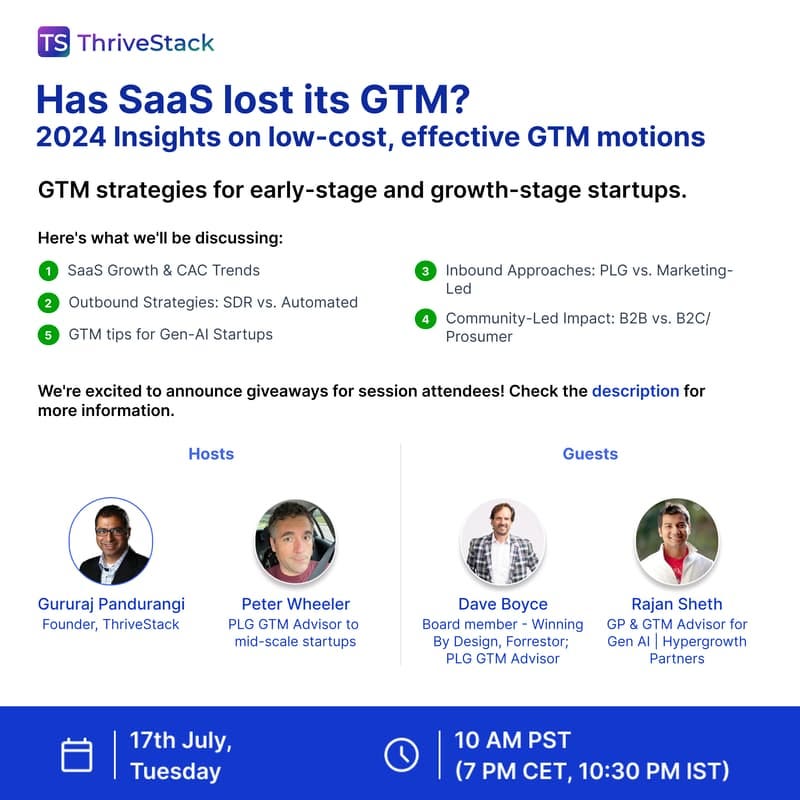 TS ThriveStack

Has SaaS lost its GTM?
2024 Insights on low-cost, effective GTM motions

GTM strategies for early-stage and growth-stage startups.

Here's what we'll be discussing:

1 SaaS Growth & CAC Trends
2 Outbound Strategies: SDR vs. Automated
5 GTM tips for Gen-AI Startups
3 Inbound Approaches: PLG vs. Marketing-Led
4 Community-Led Impact: B2B vs. B2C/ Prosumer

We're excited to announce giveaways for session attendees! Check the description for more information.

Hosts

Gururaj Pandurangi
Founder, ThriveStack

Peter Wheeler
PLG GTM Advisor to mid-scale startups

Guests

Dave Boyce
Board member - Winning By Design, Forrestor; PLG GTM Advisor

Rajan Sheth
GP & GTM Advisor for Gen AI | Hypergrowth Partners

17th July, Tuesday

10 AM PST
(7 PM CET, 10:30 PM IST)